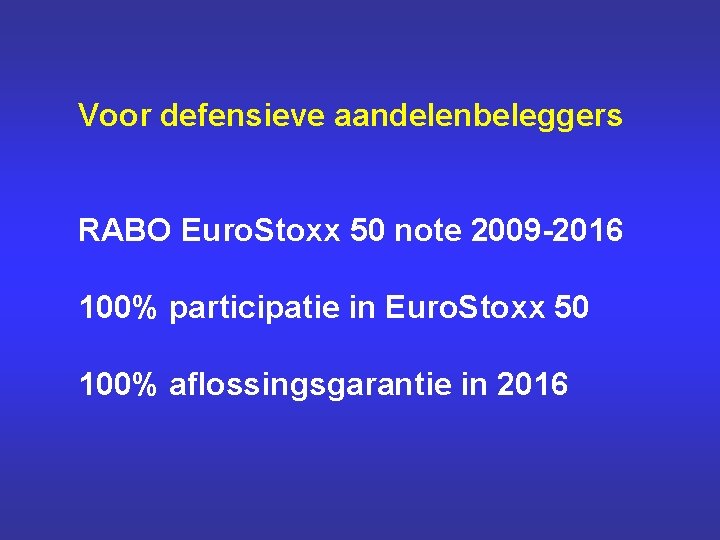 Voor defensieve aandelenbeleggers

RABO EuroStoxx 50 note 2009-2016

100% participatie in EuroStoxx 50

100% aflossingsgarantie in 2016